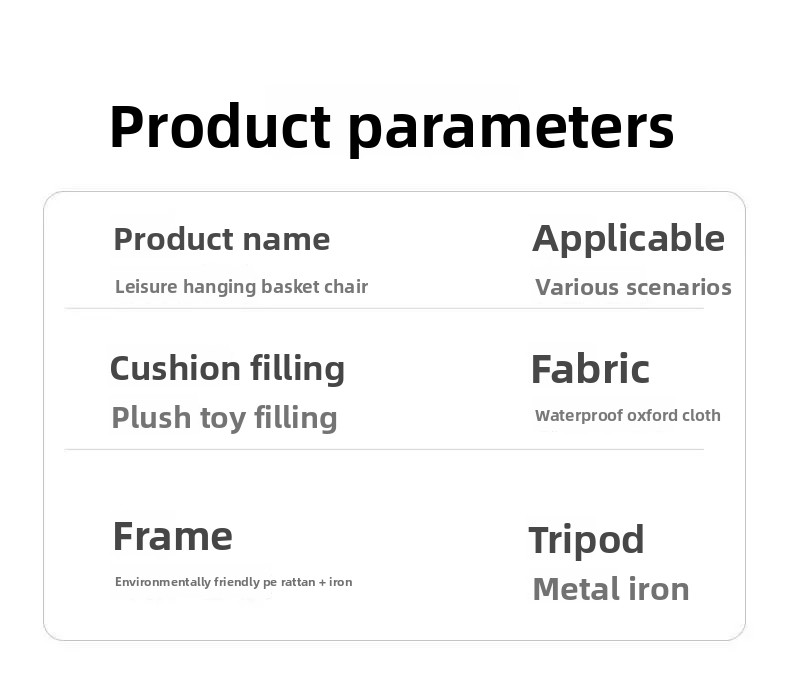 Product parameters

Product name
Leisure hanging basket chair

Applicable
Various scenarios

Cushion filling
Plush toy filling

Fabric
Waterproof oxford cloth

Frame
Environmentally friendly pe rattan + iron

Tripod
Metal iron